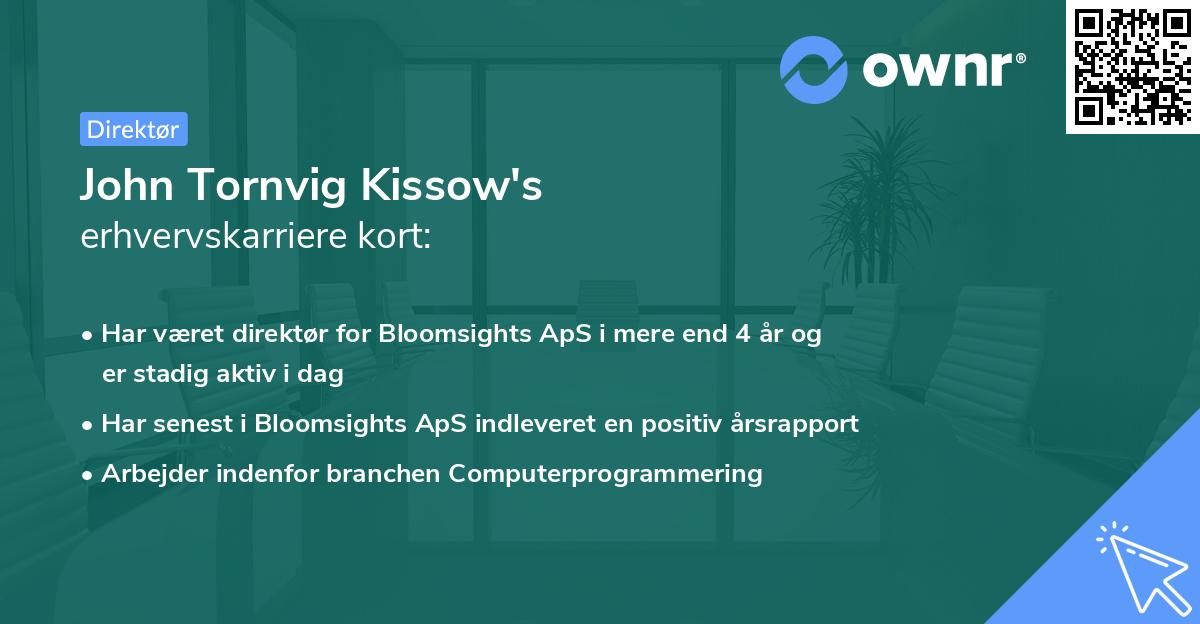 ownr®

Direktør

John Tornvig Kissow's
erhvervskarriere kort:

• Har været direktør for Bloomsights ApS i mere end 4 år og er stadig aktiv i dag
• Har senest i Bloomsights ApS indleveret en positiv årsrapport
• Arbejder indenfor branchen Computerprogrammering